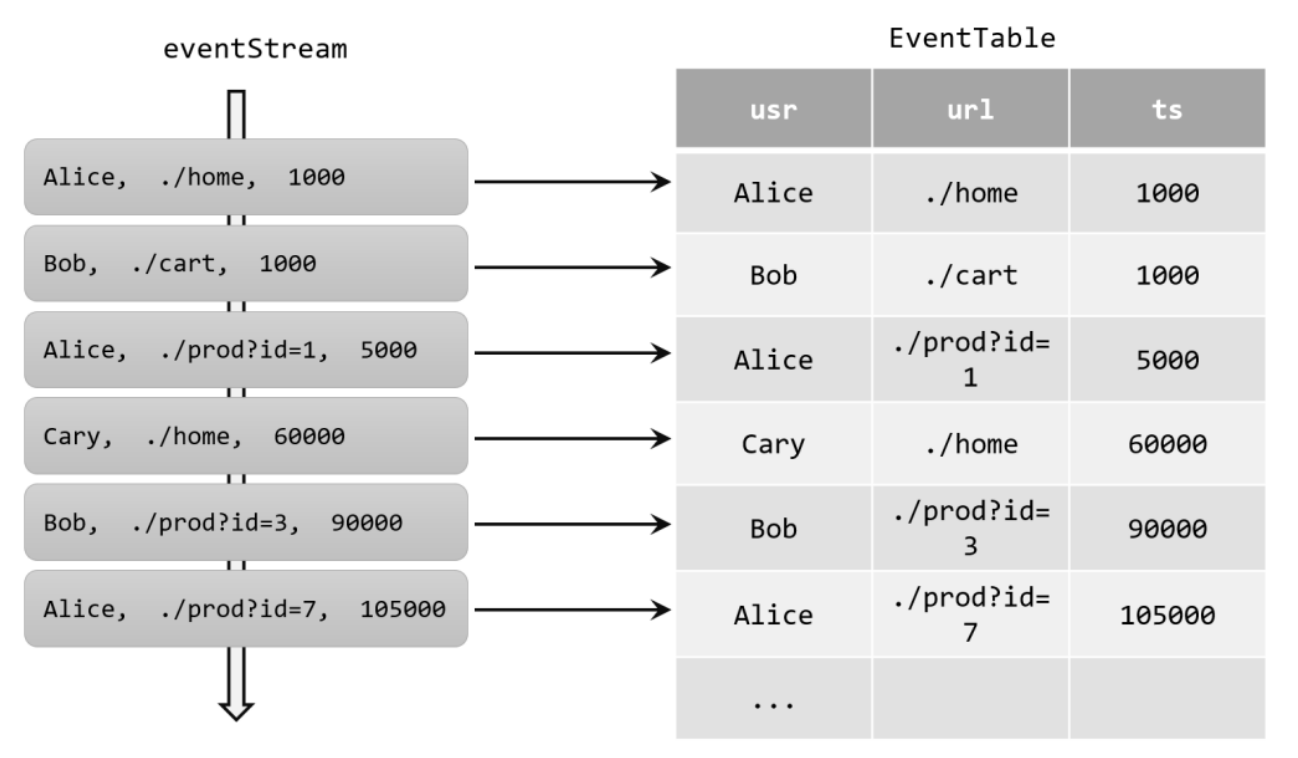 eventStream

Alice, ./home, 1000

Bob, ./cart, 1000

Alice, ./prod?id=1, 5000

Cary, ./home, 60000

Bob, ./prod?id=3, 90000

Alice, ./prod?id=7, 105000

EventTable

| usr | url | ts |
|---|---|---|
| Alice | ./home | 1000 |
| Bob | ./cart | 1000 |
| Alice | ./prod?id=1 | 5000 |
| Cary | ./home | 60000 |
| Bob | ./prod?id=3 | 90000 |
| Alice | ./prod?id=7 | 105000 |
| ... | | |